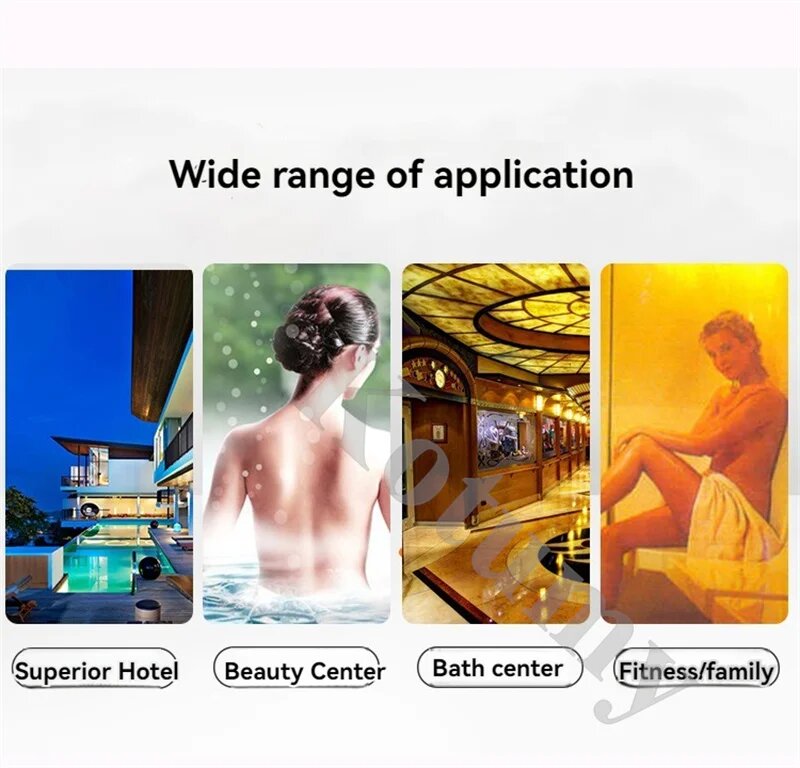 Wide range of application

Superior Hotel

Beauty Center

Bath center

Fitness/family

Texmy